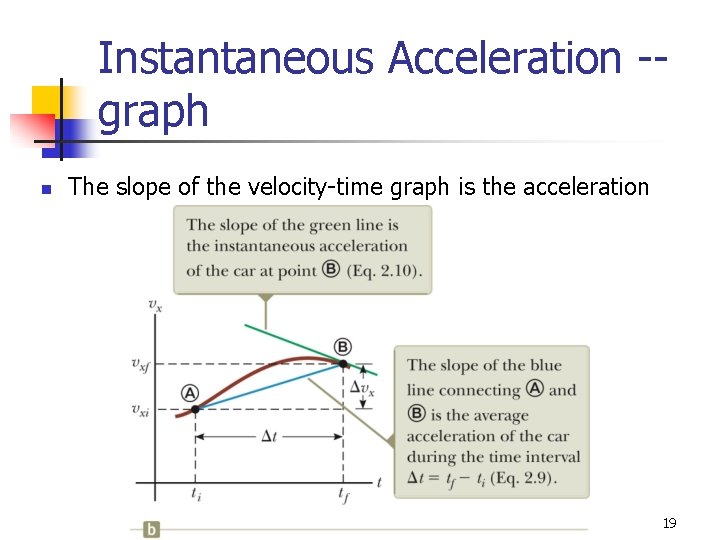 Instantaneous Acceleration -- graph

The slope of the velocity-time graph is the acceleration

The slope of the green line is the instantaneous acceleration of the car at point Ⓑ (Eq. 2.10).

$v_x$

$v_{xf}$

$v_{xi}$

Ⓐ

Ⓑ

$\Delta v_x$

$\Delta t$

$t_i$

$t_f$

$t$

The slope of the blue line connecting Ⓐ and Ⓑ is the average acceleration of the car during the time interval $\Delta t = t_f - t_i$ (Eq. 2.9).

b

19